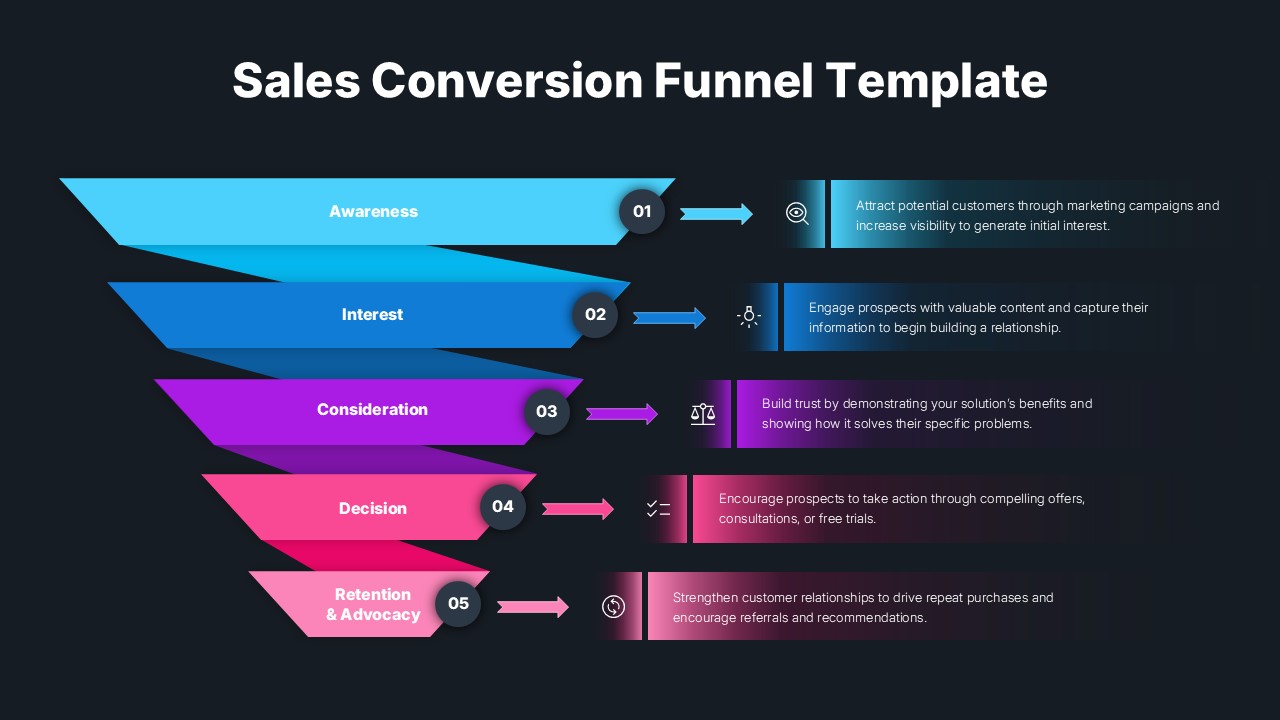 Sales Conversion Funnel Template

Awareness
01
Attract potential customers through marketing campaigns and increase visibility to generate initial interest.

Interest
02
Engage prospects with valuable content and capture their information to begin building a relationship.

Consideration
03
Build trust by demonstrating your solution's benefits and showing how it solves their specific problems.

Decision
04
Encourage prospects to take action through compelling offers, consultations, or free trials.

Retention & Advocacy
05
Strengthen customer relationships to drive repeat purchases and encourage referrals and recommendations.